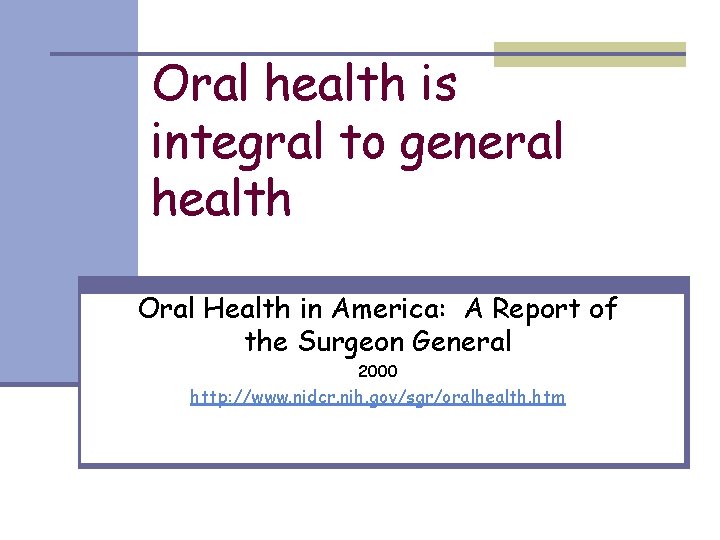 Oral health is integral to general health

Oral Health in America:  A Report of the Surgeon General

2000

http://www.nidcr.nih.gov/sgr/oralhealth.htm